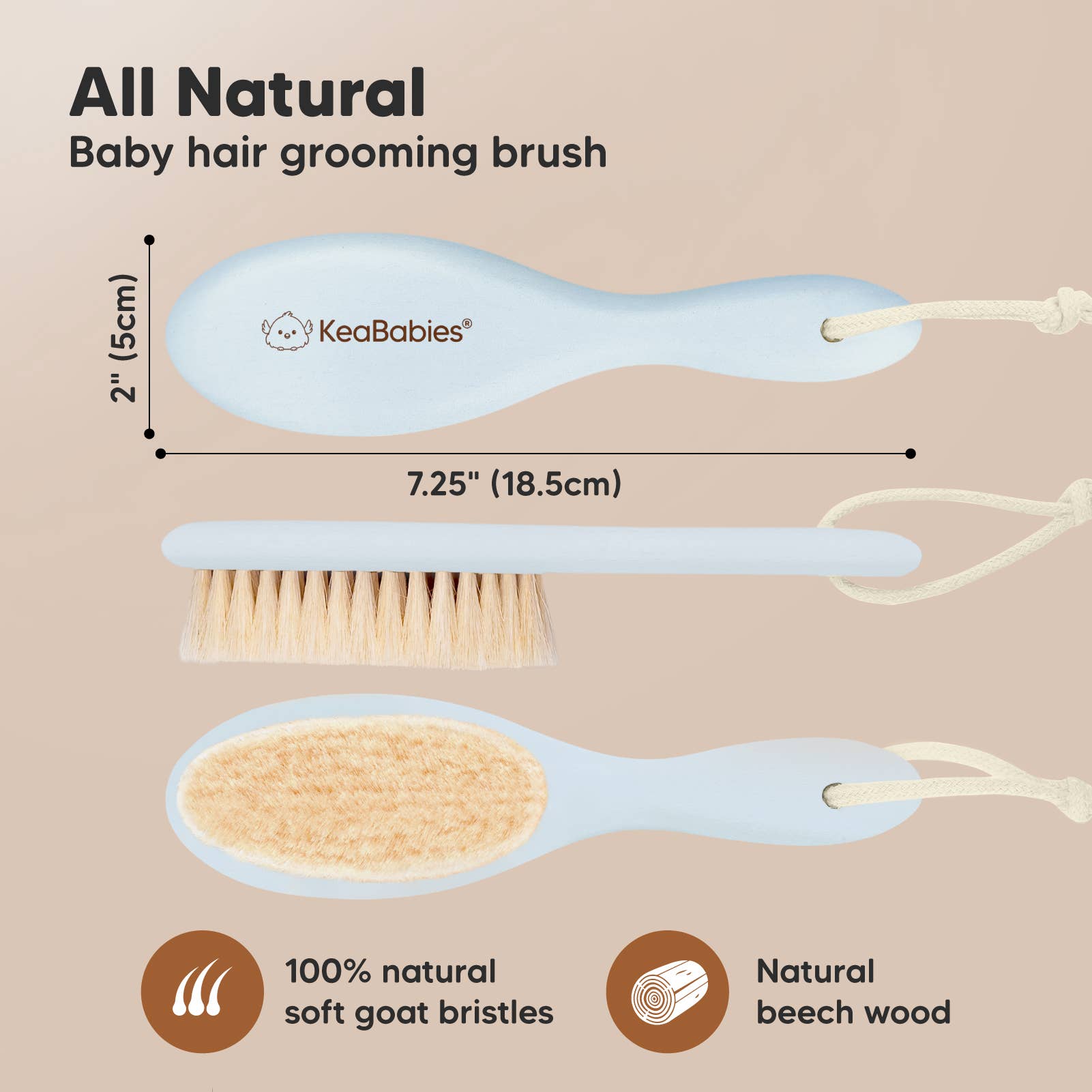 All Natural
Baby hair grooming brush

2" (5cm)

KeaBabies®

7.25" (18.5cm)

100% natural soft goat bristles

Natural beech wood